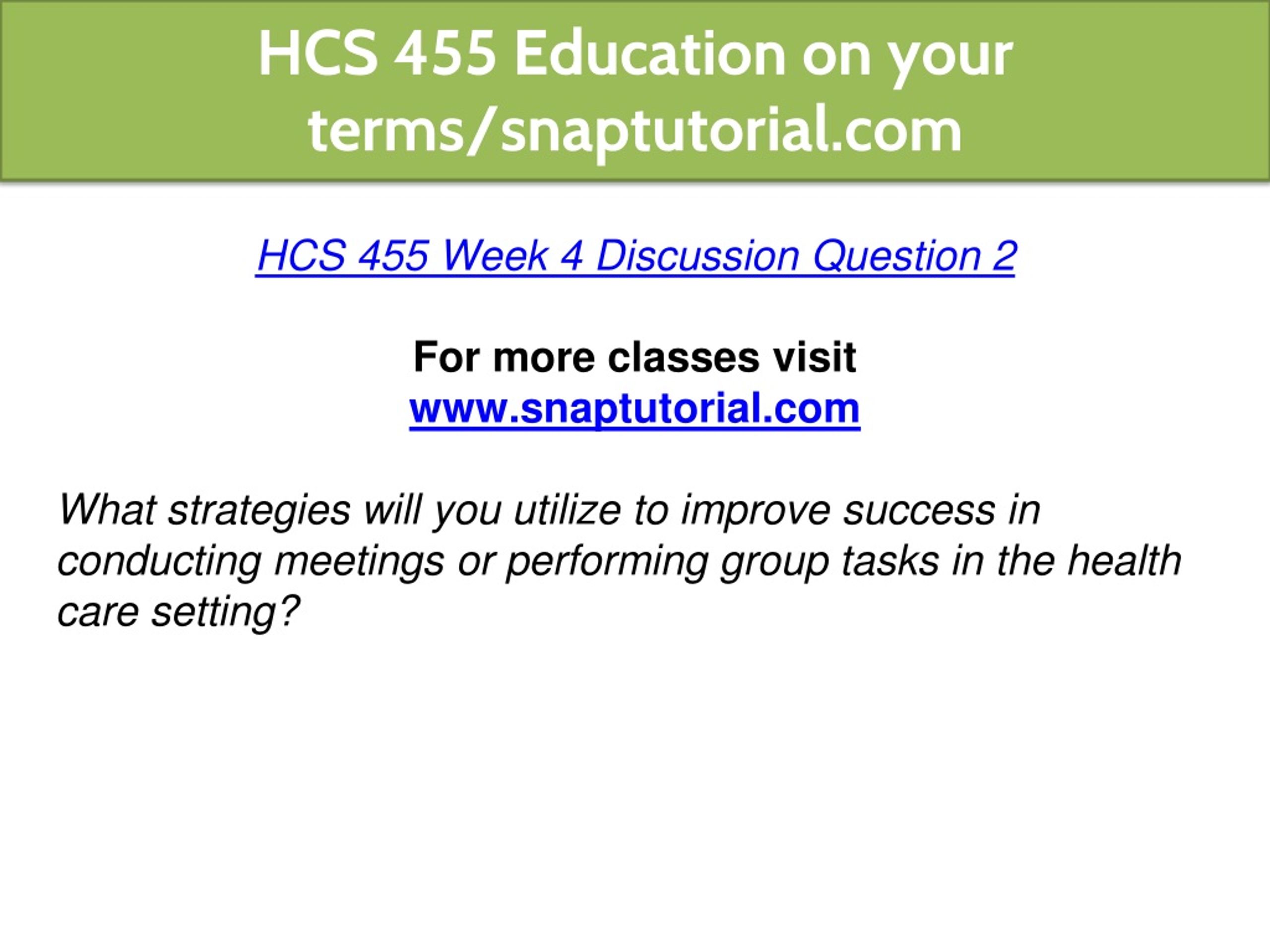 HCS 455 Education on your terms/snaptutorial.com

HCS 455 Week 4 Discussion Question 2

For more classes visit
www.snaptutorial.com

What strategies will you utilize to improve success in conducting meetings or performing group tasks in the health care setting?